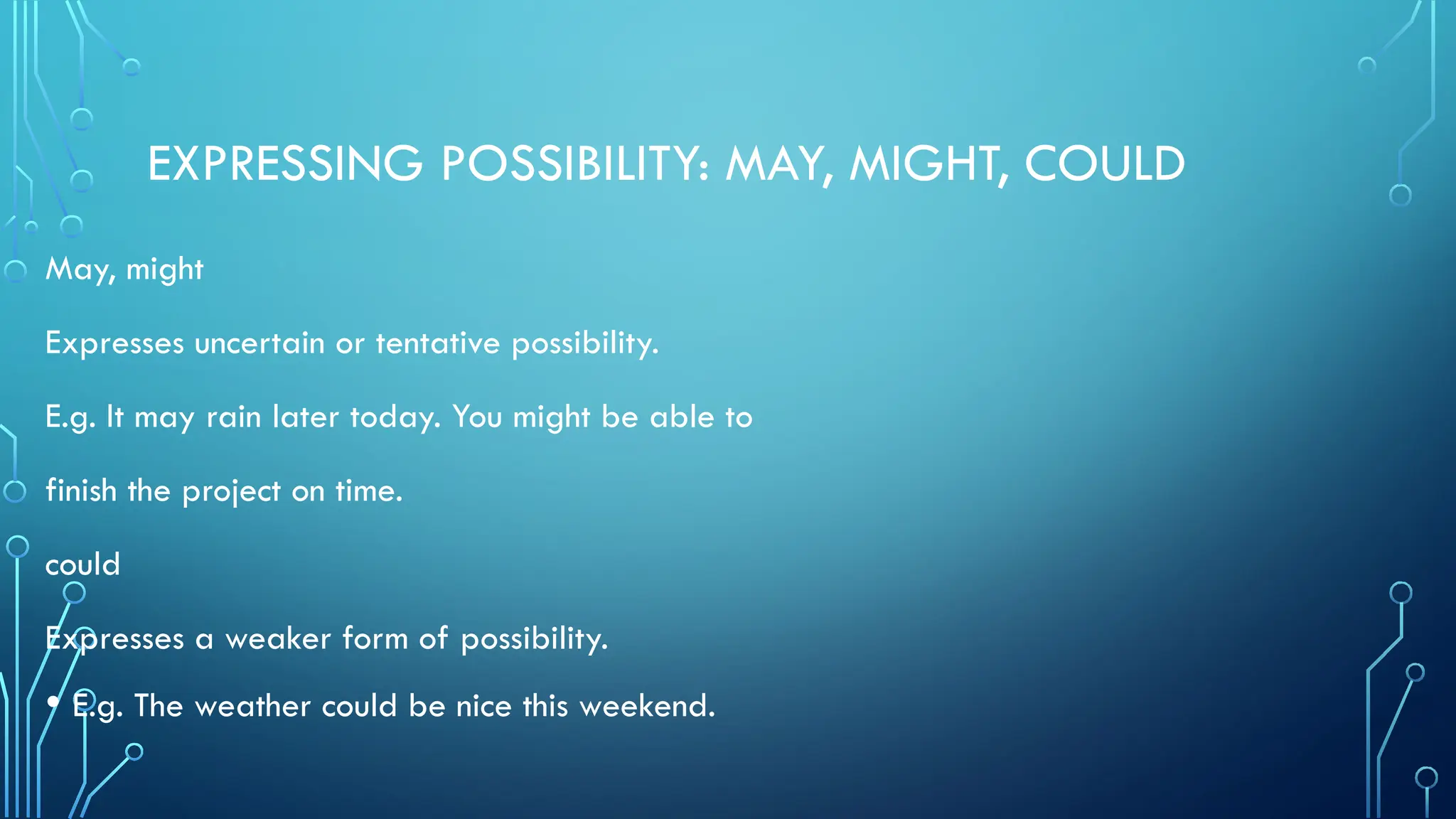 EXPRESSING POSSIBILITY: MAY, MIGHT, COULD

May, might

Expresses uncertain or tentative possibility.

E.g. It may rain later today. You might be able to

finish the project on time.

could

Expresses a weaker form of possibility.

• E.g. The weather could be nice this weekend.